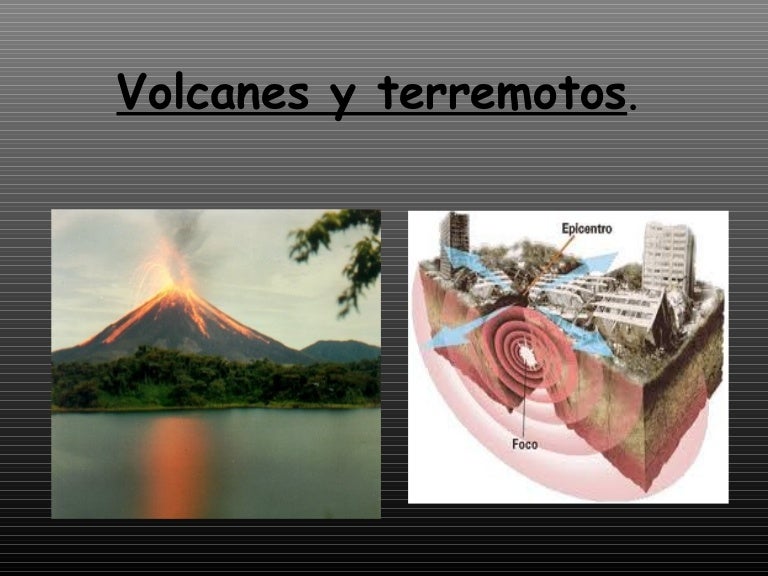 Volcanes y terremotos.

Epicentro

Foco